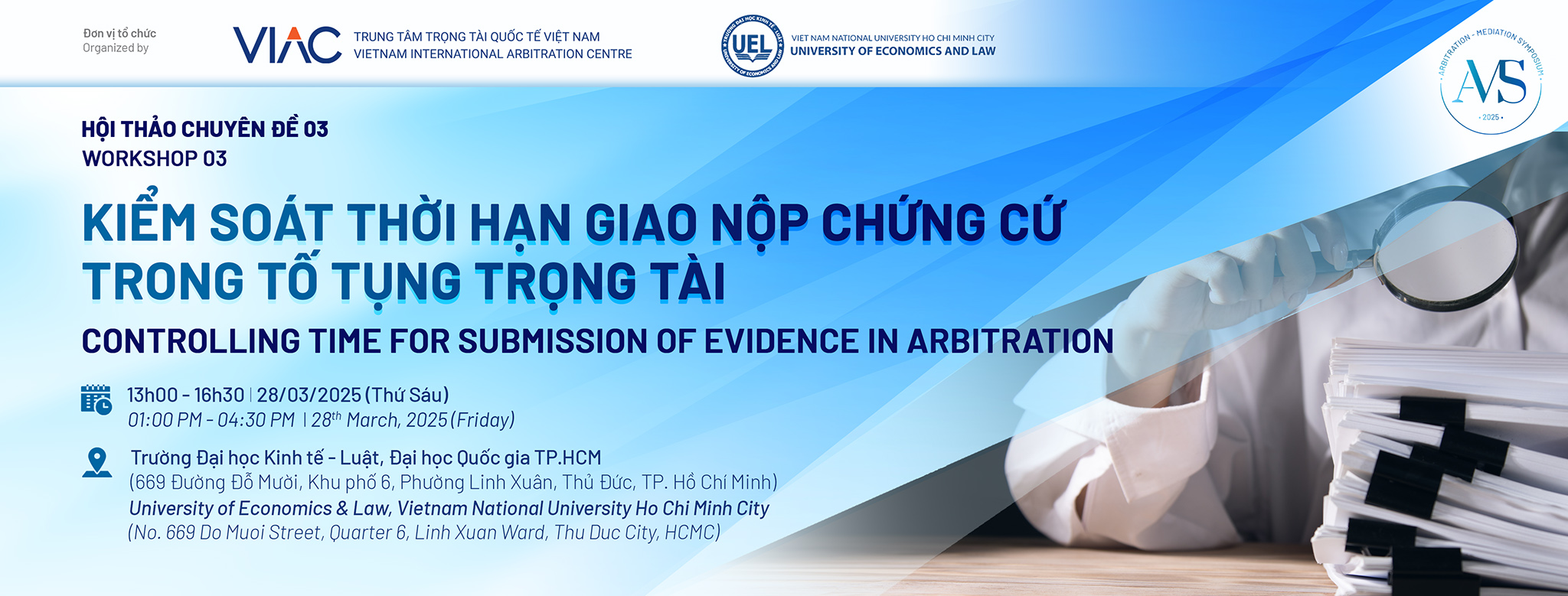 Đơn vị tổ chức
Organized by

VIAC
TRUNG TÂM TRỌNG TÀI QUỐC TẾ VIỆT NAM
VIETNAM INTERNATIONAL ARBITRATION CENTRE

UEL
VIET NAM NATIONAL UNIVERSITY HO CHI MINH CITY
UNIVERSITY OF ECONOMICS AND LAW

ARBITRATION - MEDIATION SYMPOSIUM
AMS
2025

HỘI THẢO CHUYÊN ĐỀ 03
WORKSHOP 03

KIỂM SOÁT THỜI HẠN GIAO NỘP CHỨNG CỨ TRONG TỐ TỤNG TRỌNG TÀI

CONTROLLING TIME FOR SUBMISSION OF EVIDENCE IN ARBITRATION

13h00 - 16h30 | 28/03/2025 (Thứ Sáu)
01:00 PM - 04:30 PM | 28$^{th}$ March, 2025 (Friday)

Trường Đại học Kinh tế - Luật, Đại học Quốc gia TP.HCM
(669 Đường Đỗ Mười, Khu phố 6, Phường Linh Xuân, Thủ Đức, TP. Hồ Chí Minh)
University of Economics & Law, Vietnam National University Ho Chi Minh City
(No. 669 Do Muoi Street, Quarter 6, Linh Xuan Ward, Thu Duc City, HCMC)